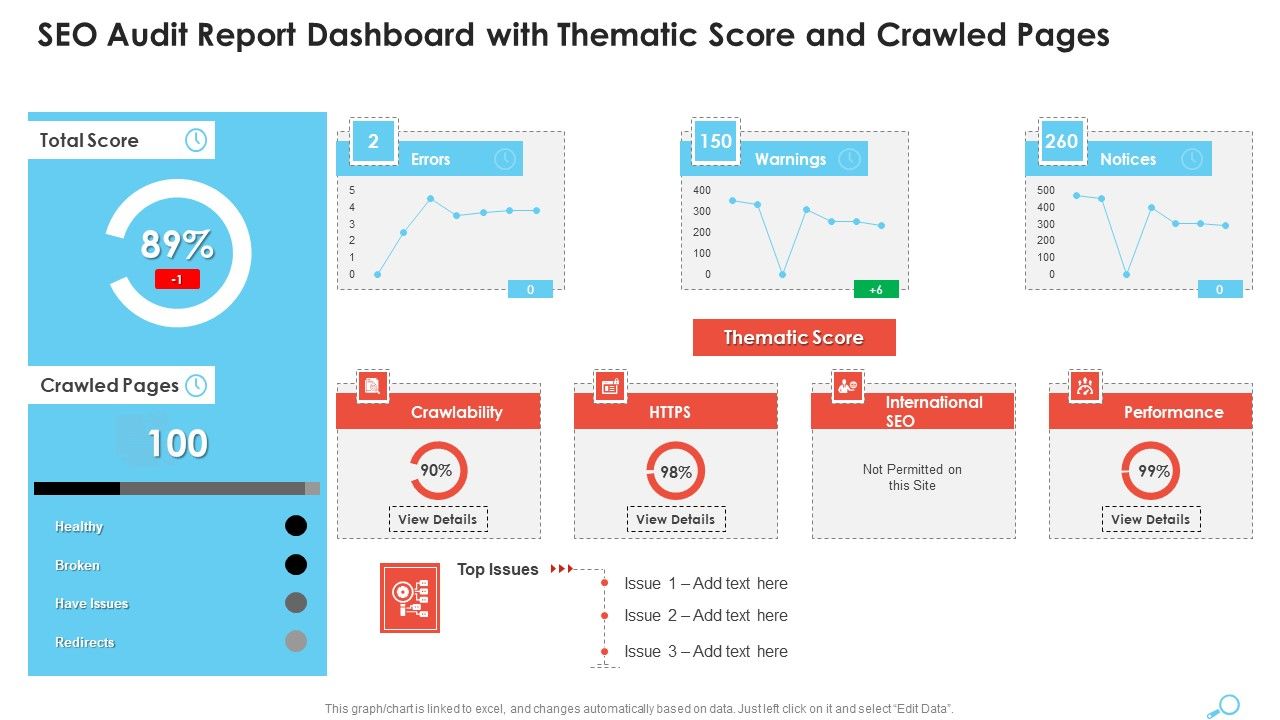 SEO Audit Report Dashboard with Thematic Score and Crawled Pages

Total Score

89%

-1

Crawled Pages

100

Healthy

Broken

Have Issues

Redirects

2 Errors

5
4
3
2
1
0

0

150 Warnings

400
300
200
100
0

+6

260 Notices

500
400
300
200
100
0

0

Thematic Score

Crawlability

90%

View Details

HTTPS

98%

View Details

International SEO

Not Permitted on this Site

Performance

99%

View Details

Top Issues

Issue 1 – Add text here

Issue 2 – Add text here

Issue 3 – Add text here

This graph/chart is linked to excel, and changes automatically based on data. Just left click on it and select "Edit Data".